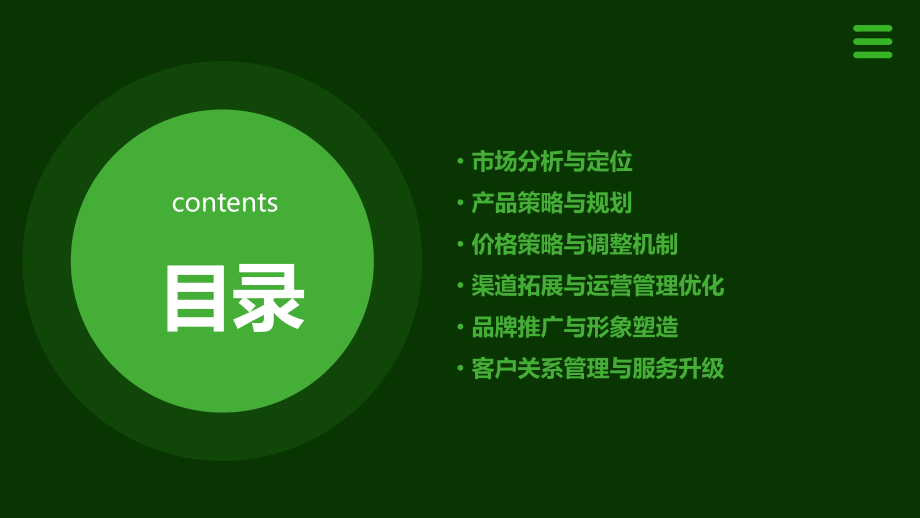 contents

目录

• 市场分析与定位
• 产品策略与规划
• 价格策略与调整机制
• 渠道拓展与运营管理优化
• 品牌推广与形象塑造
• 客户关系管理与服务升级